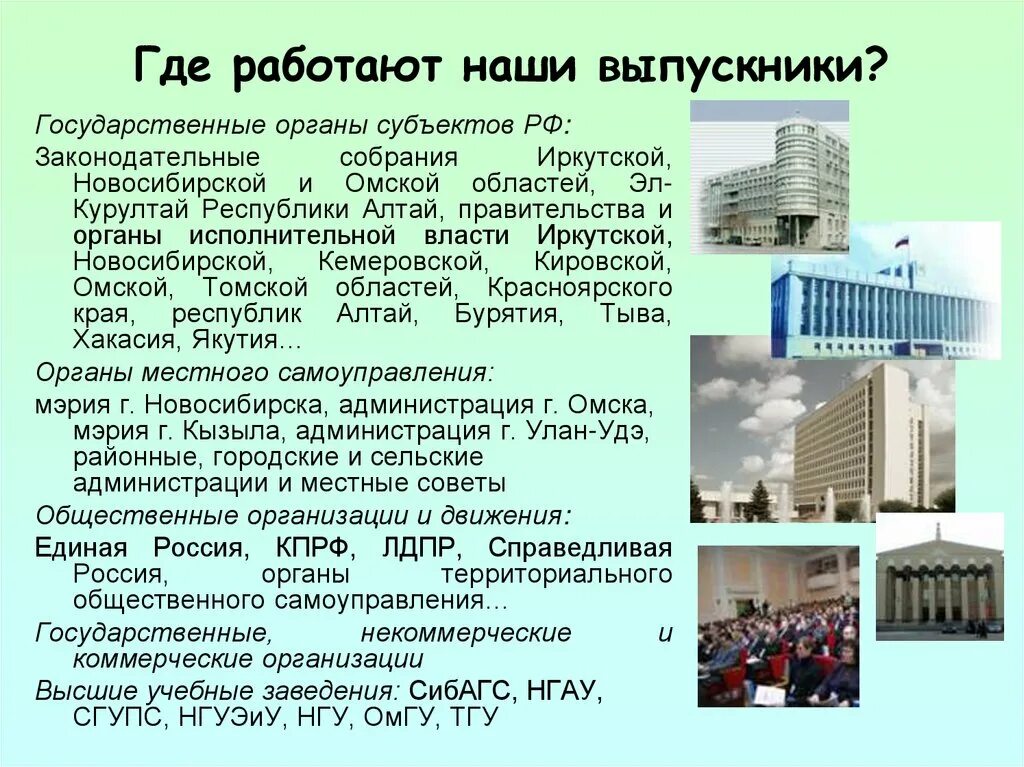 Где работают наши выпускники?

Государственные органы субъектов РФ:

Законодательные собрания Иркутской, Новосибирской и Омской областей, Эл-Курултай Республики Алтай, правительства и органы исполнительной власти Иркутской, Новосибирской, Кемеровской, Кировской, Омской, Томской областей, Красноярского края, республик Алтай, Бурятия, Тыва, Хакасия, Якутия…

Органы местного самоуправления:

мэрия г. Новосибирска, администрация г. Омска, мэрия г. Кызыла, администрация г. Улан-Удэ, районные, городские и сельские администрации и местные советы

Общественные организации и движения:

Единая Россия, КПРФ, ЛДПР, Справедливая Россия, органы территориального общественного самоуправления…

Государственные, некоммерческие и коммерческие организации

Высшие учебные заведения: СибАГС, НГАУ, СГУПС, НГУЭиУ, НГУ, ОмГУ, ТГУ